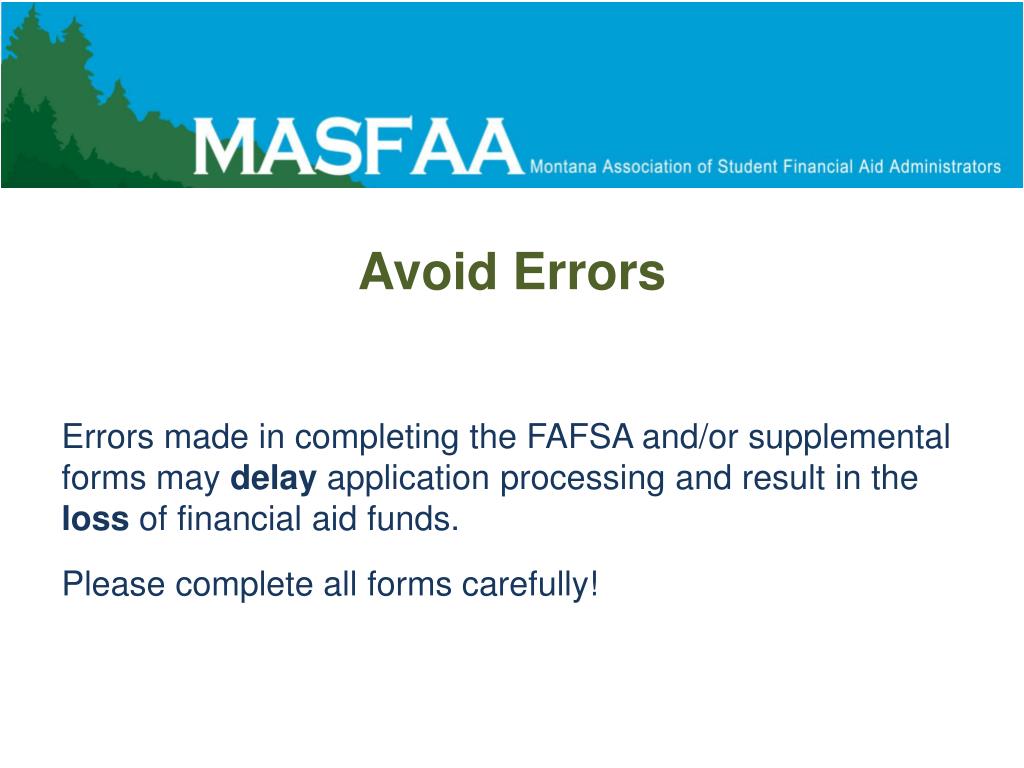 MASFAA Montana Association of Student Financial Aid Administrators

Avoid Errors

Errors made in completing the FAFSA and/or supplemental forms may delay application processing and result in the loss of financial aid funds.

Please complete all forms carefully!